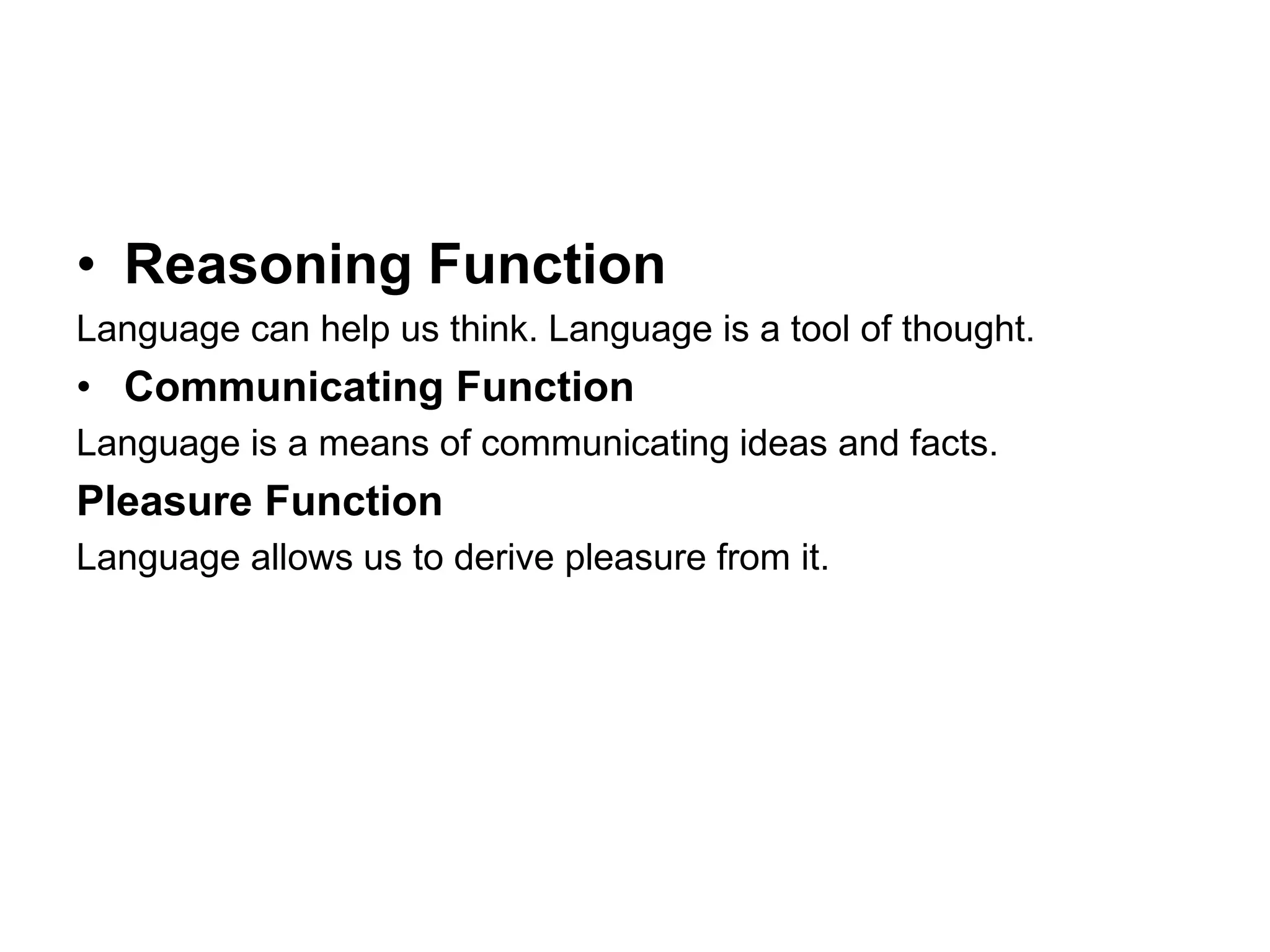 • Reasoning Function

Language can help us think. Language is a tool of thought.

• Communicating Function

Language is a means of communicating ideas and facts.

Pleasure Function

Language allows us to derive pleasure from it.